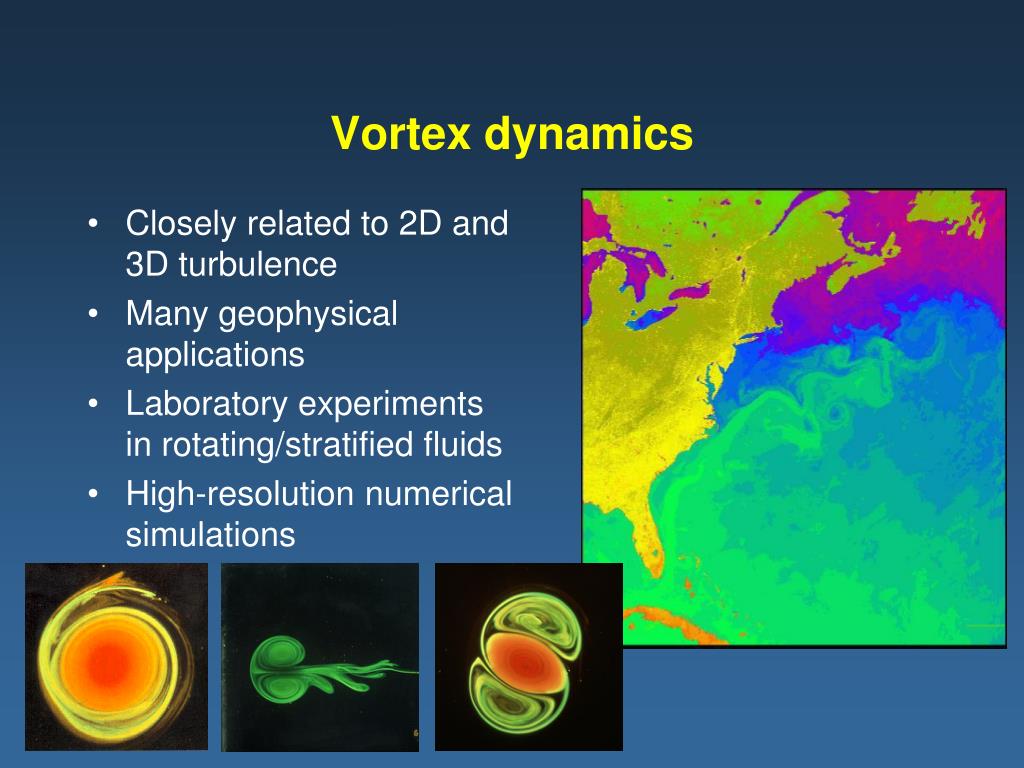 Vortex dynamics

• Closely related to 2D and 3D turbulence
• Many geophysical applications
• Laboratory experiments in rotating/stratified fluids
• High-resolution numerical simulations